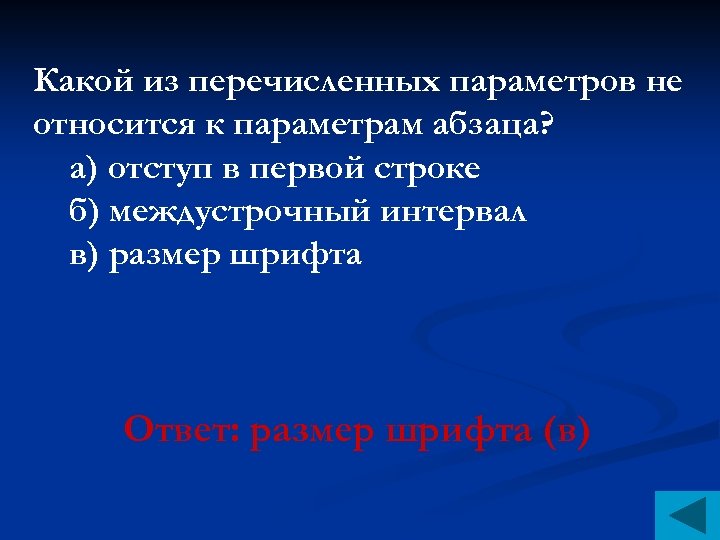 Какой из перечисленных параметров не относится к параметрам абзаца?
а) отступ в первой строке
б) междустрочный интервал
в) размер шрифта

Ответ: размер шрифта (в)